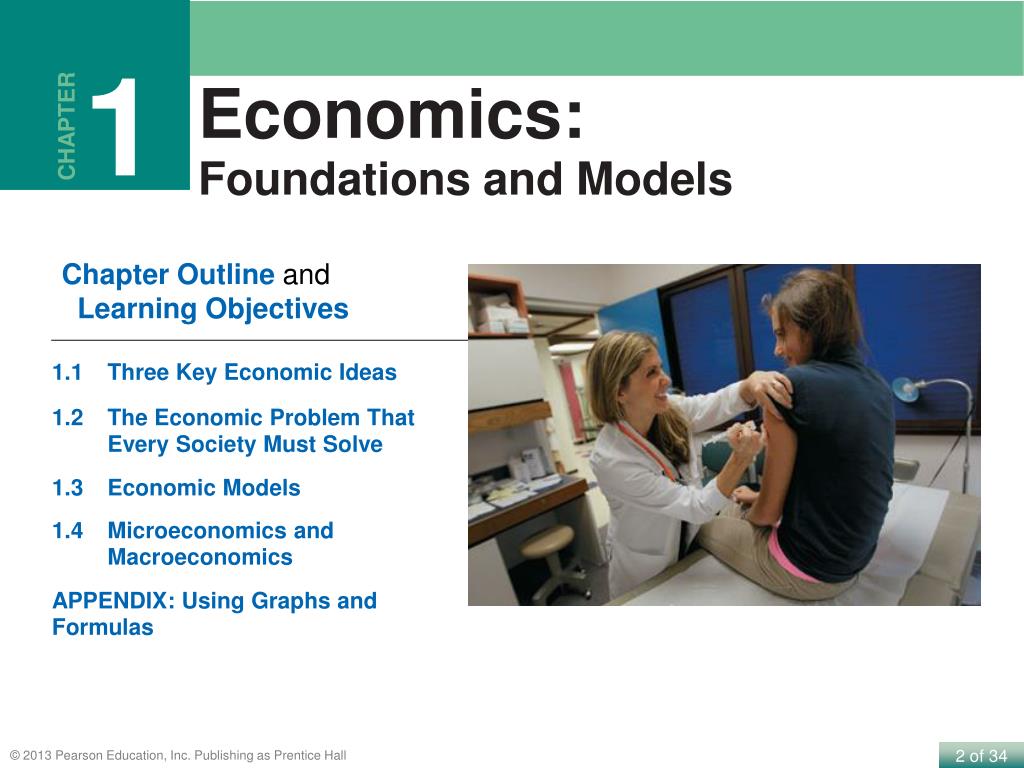 CHAPTER 1

Economics:
Foundations and Models

Chapter Outline and Learning Objectives

1.1 Three Key Economic Ideas

1.2 The Economic Problem That Every Society Must Solve

1.3 Economic Models

1.4 Microeconomics and Macroeconomics

APPENDIX: Using Graphs and Formulas

© 2013 Pearson Education, Inc. Publishing as Prentice Hall

2 of 34